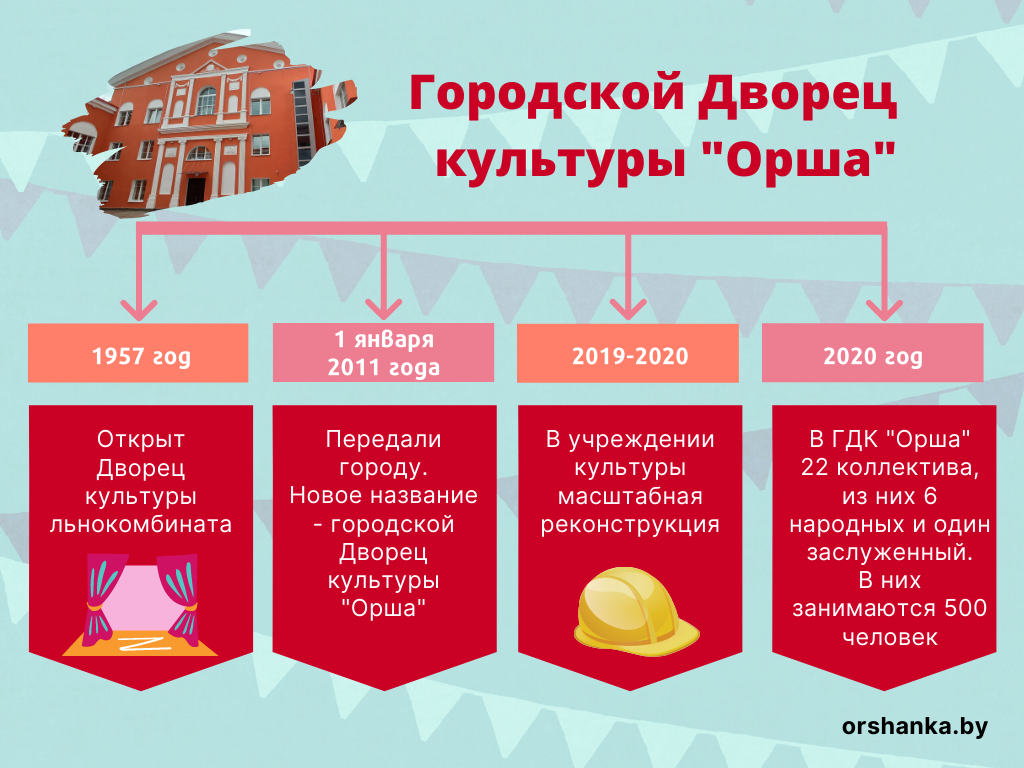 Городской Дворец культуры "Орша"

1957 год

Открыт Дворец культуры льнокомбината

1 января 2011 года

Передали городу. Новое название - городской Дворец культуры "Орша"

2019-2020

В учреждении культуры масштабная реконструкция

2020 год

В ГДК "Орша" 22 коллектива, из них 6 народных и один заслуженный. В них занимаются 500 человек

orshanka.by